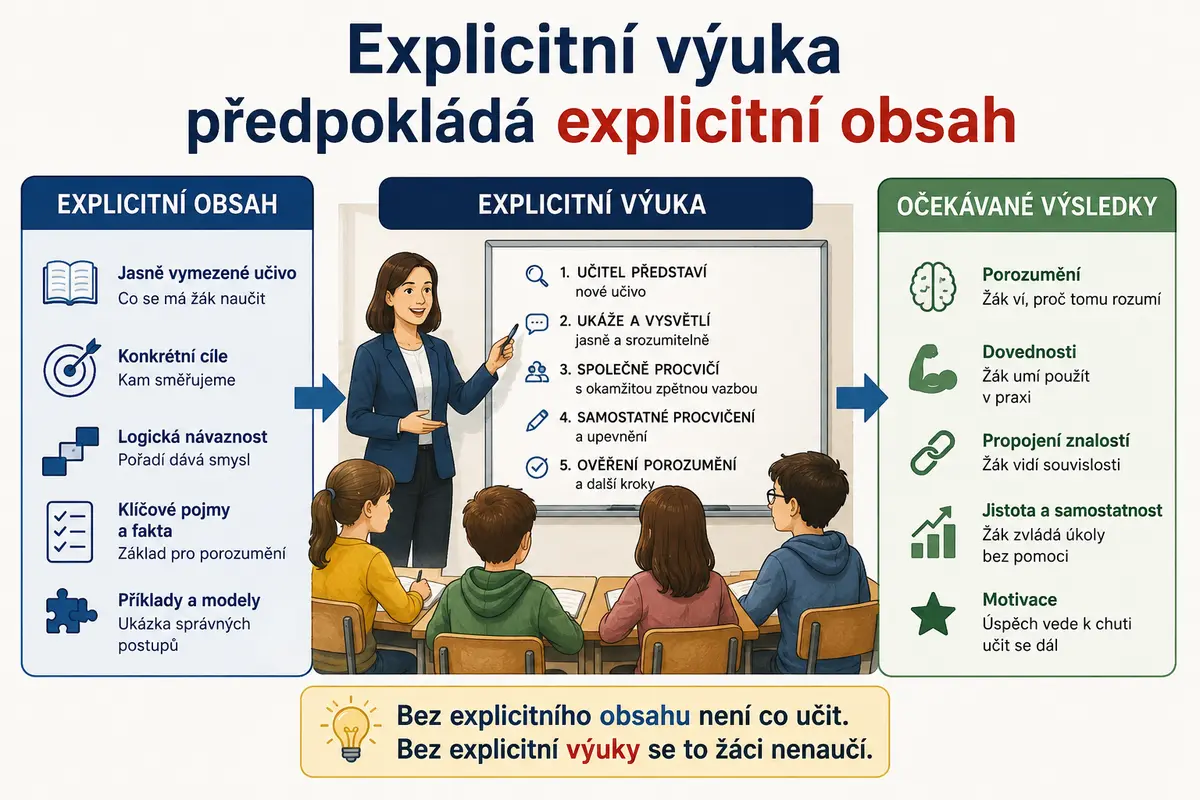 Explicitní výuka předpokládá explicitní obsah

EXPLICITNÍ OBSAH

Jasně vymezené učivo
Co se má žák naučit

Konkrétní cíle
Kam směřujeme

Logická návaznost
Pořadí dává smysl

Klíčové pojmy a fakta
Základ pro porozumění

Příklady a modely
Ukázka správných postupů

EXPLICITNÍ VÝUKA

1. UČITEL PŘEDSTAVÍ
nové učivo

2. UKÁŽE A VYSVĚTLÍ
jasně a srozumitelně

3. SPOLEČNĚ PROCVIČÍ
s okamžitou zpětnou vazbou

4. SAMOSTATNÉ PROCVIČENÍ
a upevnění

5. OVĚŘENÍ POROZUMĚNÍ
a další kroky

OČEKÁVANÉ VÝSLEDKY

Porozumění
Žák ví, proč tomu rozumí

Dovednosti
Žák umí použít v praxi

Propojení znalostí
Žák vidí souvislosti

Jistota a samostatnost
Žák zvládá úkoly bez pomoci

Motivace
Úspěch vede k chuti učit se dál

Bez explicitního obsahu není co učit.
Bez explicitní výuky se to žáci nenaučí.